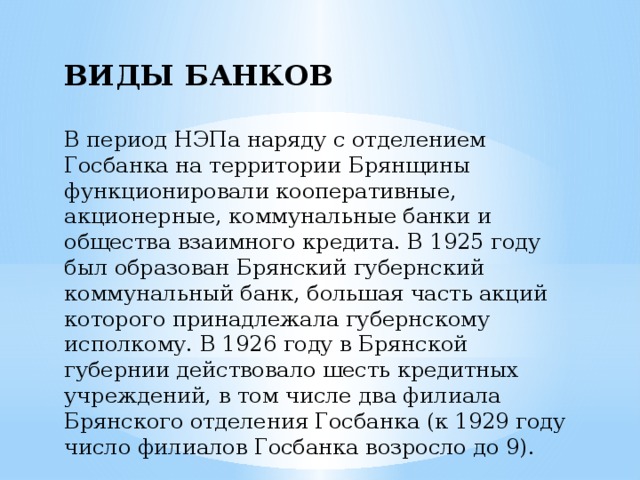 ВИДЫ БАНКОВ

В период НЭПа наряду с отделением Госбанка на территории Брянщины функционировали кооперативные, акционерные, коммунальные банки и общества взаимного кредита. В 1925 году был образован Брянский губернский коммунальный банк, большая часть акций которого принадлежала губернскому исполкому. В 1926 году в Брянской губернии действовало шесть кредитных учреждений, в том числе два филиала Брянского отделения Госбанка (к 1929 году число филиалов Госбанка возросло до 9).